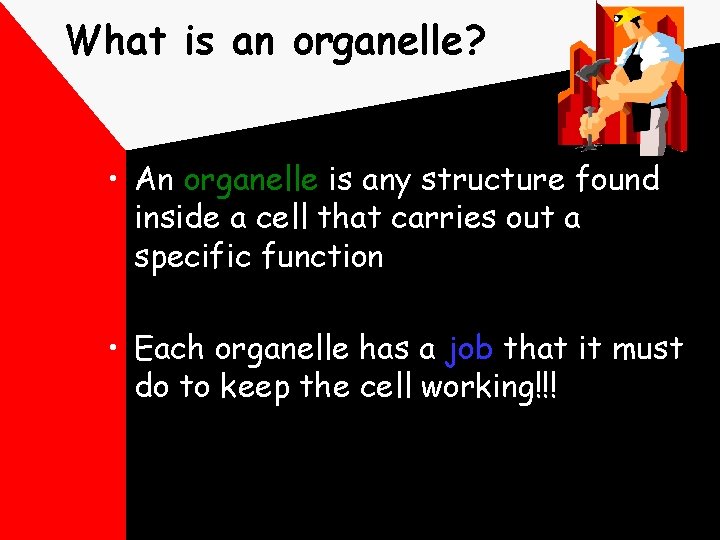 What is an organelle?

• An organelle is any structure found inside a cell that carries out a specific function

• Each organelle has a job that it must do to keep the cell working!!!